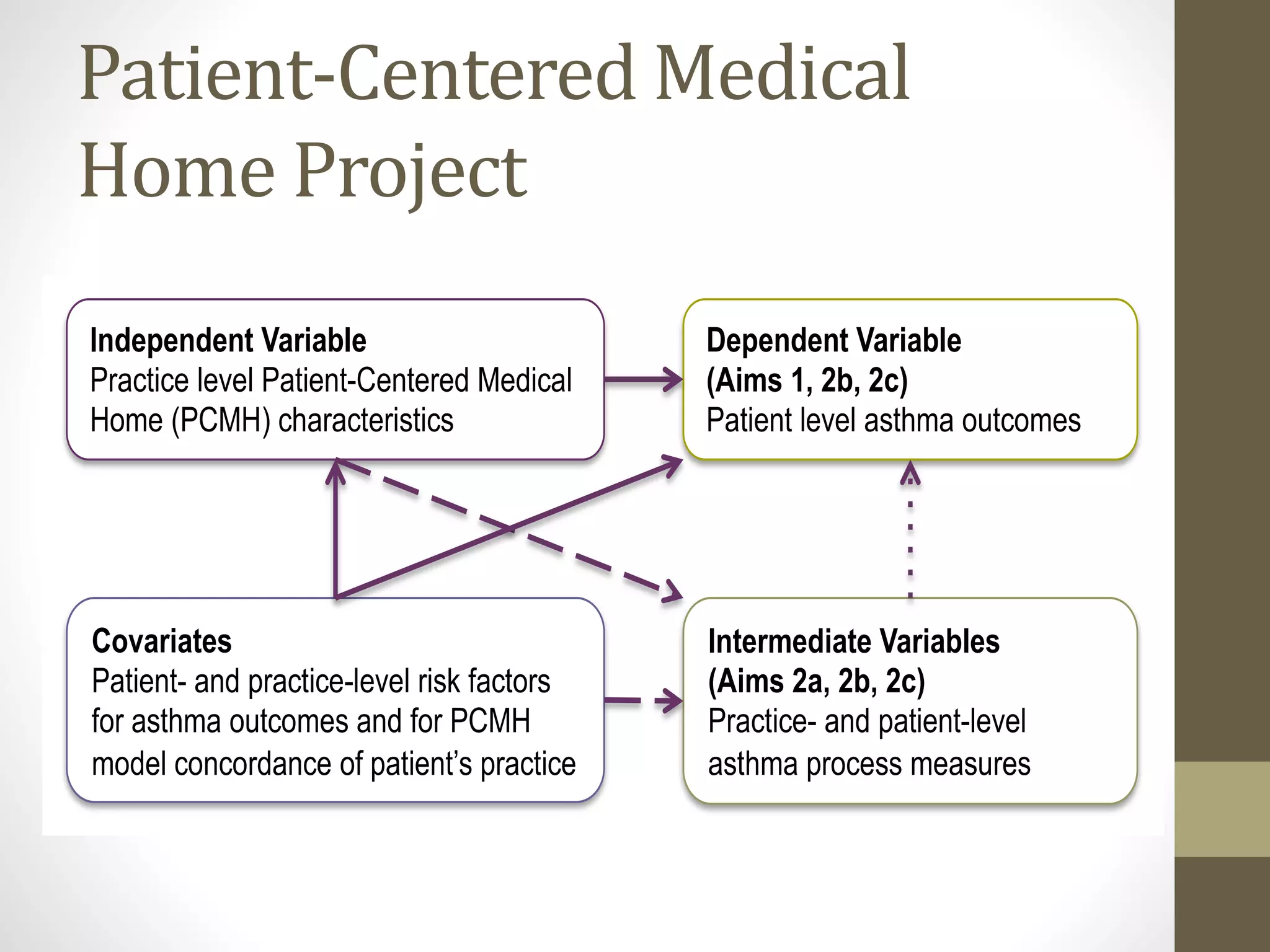 Patient-Centered Medical Home Project

Independent Variable
Practice level Patient-Centered Medical Home (PCMH) characteristics

Dependent Variable
(Aims 1, 2b, 2c)
Patient level asthma outcomes

Covariates
Patient- and practice-level risk factors for asthma outcomes and for PCMH model concordance of patient's practice

Intermediate Variables
(Aims 2a, 2b, 2c)
Practice- and patient-level asthma process measures